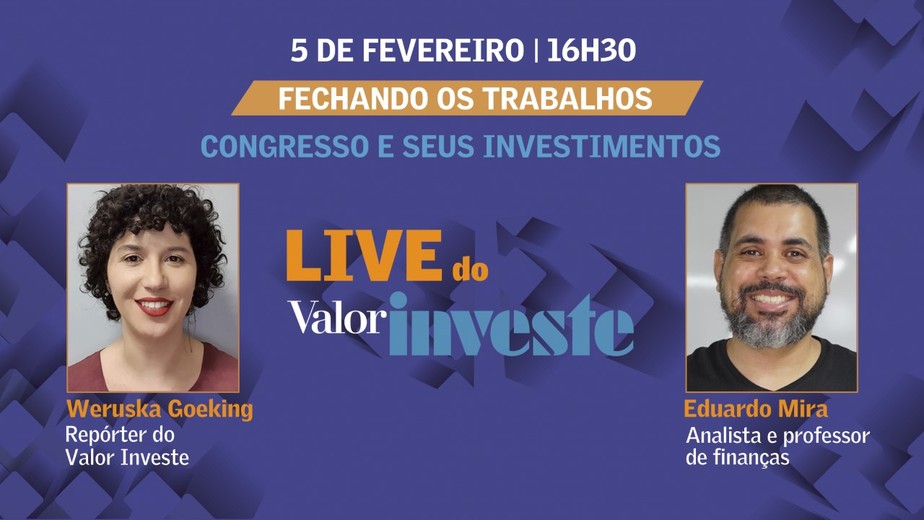 5 DE FEVEREIRO | 16H30

FECHANDO OS TRABALHOS

CONGRESSO E SEUS INVESTIMENTOS

LIVE do Valor investe

Weruska Goeking
Repórter do Valor Investe

Eduardo Mira
Analista e professor de finanças